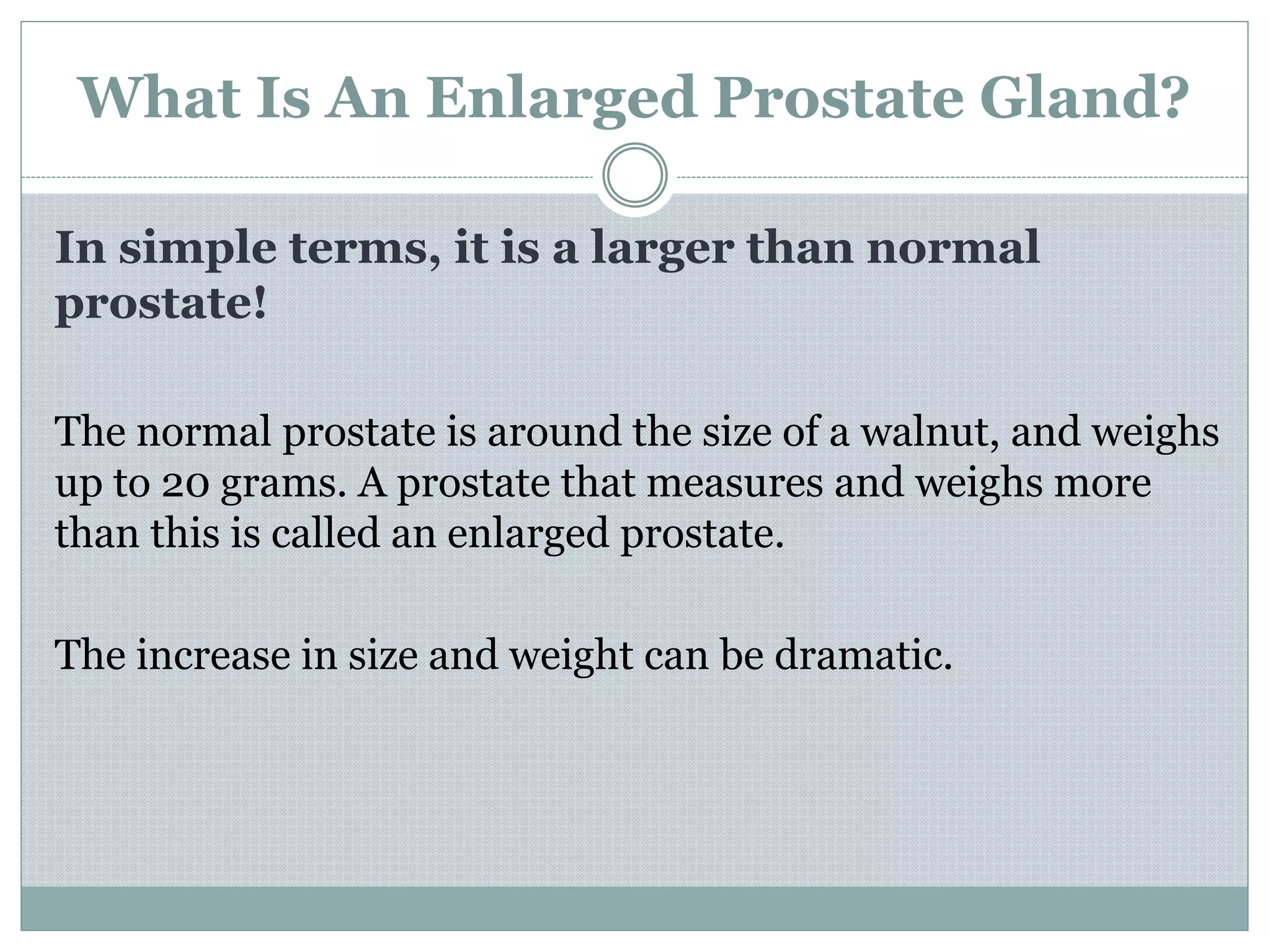 What Is An Enlarged Prostate Gland?

In simple terms, it is a larger than normal prostate!

The normal prostate is around the size of a walnut, and weighs up to 20 grams. A prostate that measures and weighs more than this is called an enlarged prostate.

The increase in size and weight can be dramatic.